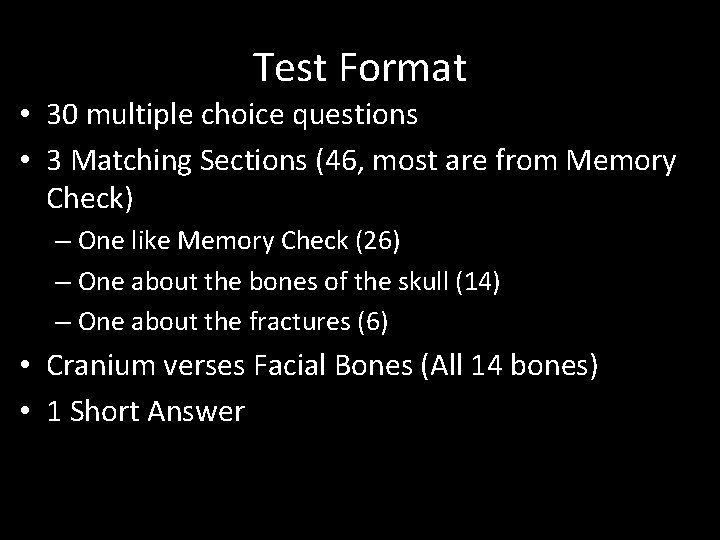 Test Format

• 30 multiple choice questions
• 3 Matching Sections (46, most are from Memory Check)
– One like Memory Check (26)
– One about the bones of the skull (14)
– One about the fractures (6)
• Cranium verses Facial Bones (All 14 bones)
• 1 Short Answer